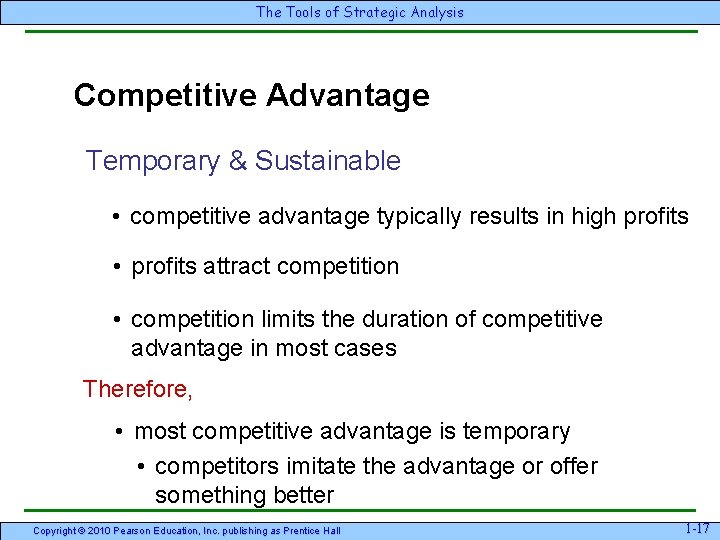 The Tools of Strategic Analysis

Competitive Advantage

Temporary & Sustainable

• competitive advantage typically results in high profits

• profits attract competition

• competition limits the duration of competitive advantage in most cases

Therefore,

• most competitive advantage is temporary

• competitors imitate the advantage or offer something better

Copyright © 2010 Pearson Education, Inc. publishing as Prentice Hall

1-17